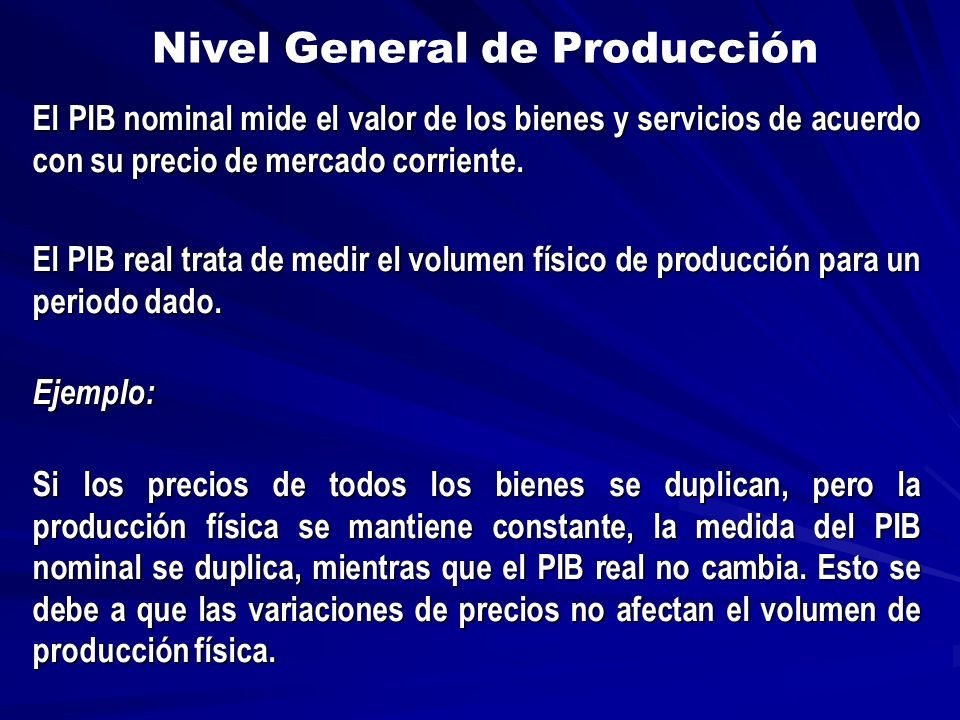 Nivel General de Producción

El PIB nominal mide el valor de los bienes y servicios de acuerdo con su precio de mercado corriente.

El PIB real trata de medir el volumen físico de producción para un periodo dado.

Ejemplo:

Si los precios de todos los bienes se duplican, pero la producción física se mantiene constante, la medida del PIB nominal se duplica, mientras que el PIB real no cambia. Esto se debe a que las variaciones de precios no afectan el volumen de producción física.